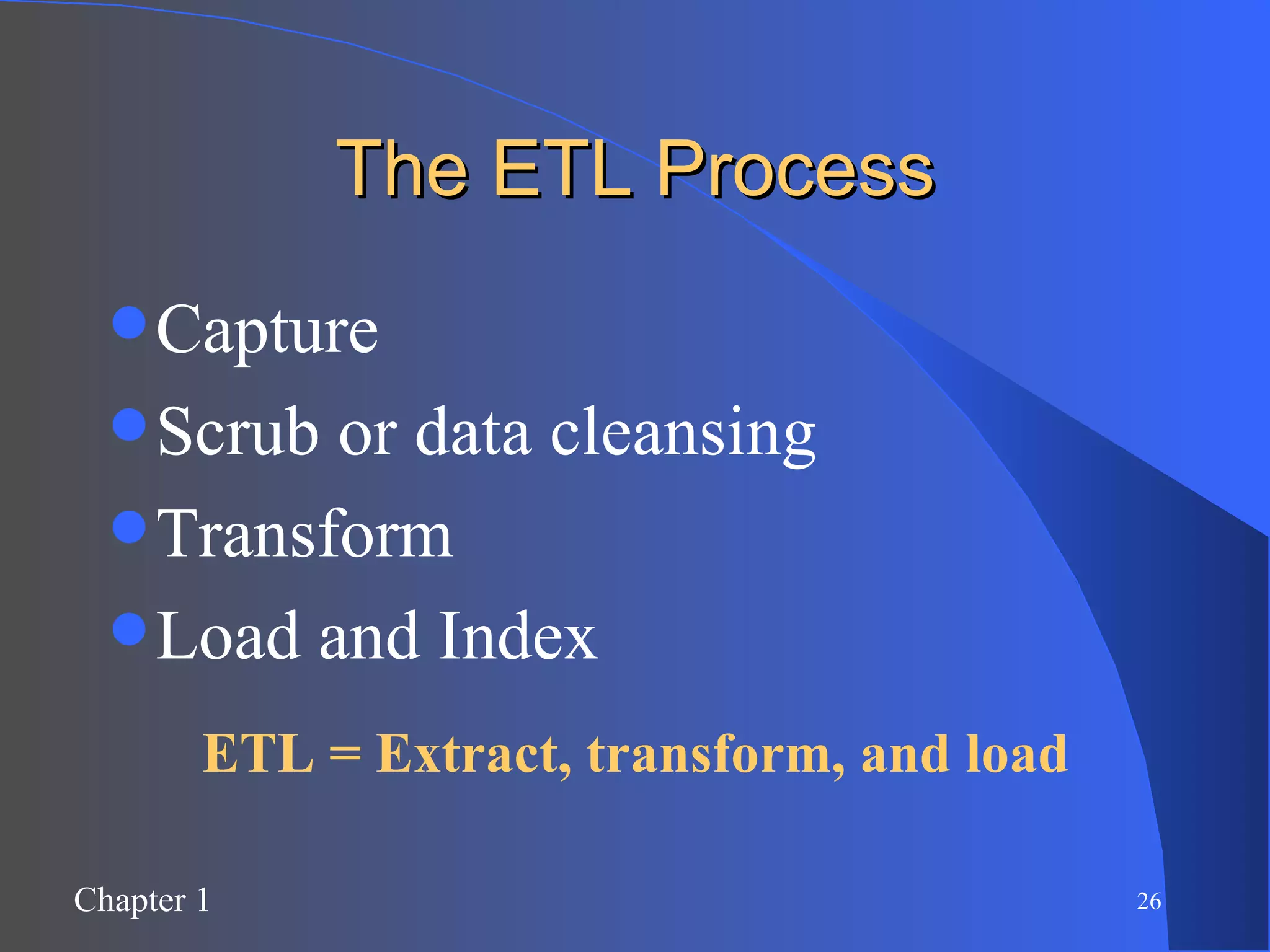 The ETL Process

- Capture
- Scrub or data cleansing
- Transform
- Load and Index

ETL = Extract, transform, and load

Chapter 1

26